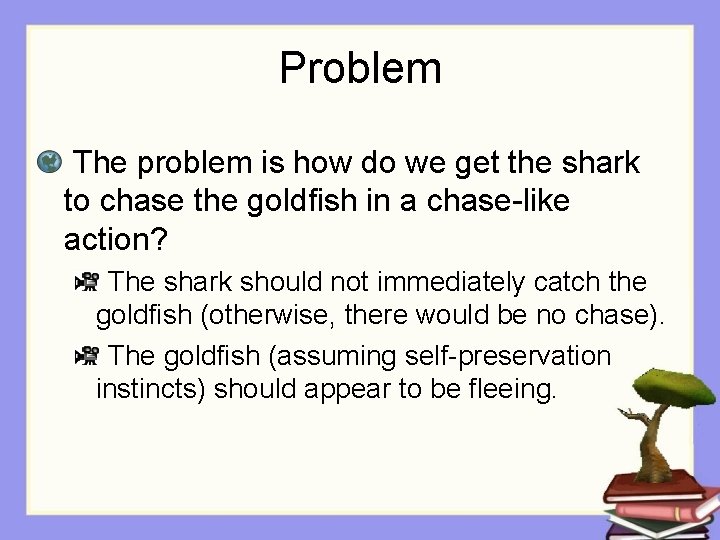 Problem

The problem is how do we get the shark to chase the goldfish in a chase-like action?

The shark should not immediately catch the goldfish (otherwise, there would be no chase).

The goldfish (assuming self-preservation instincts) should appear to be fleeing.